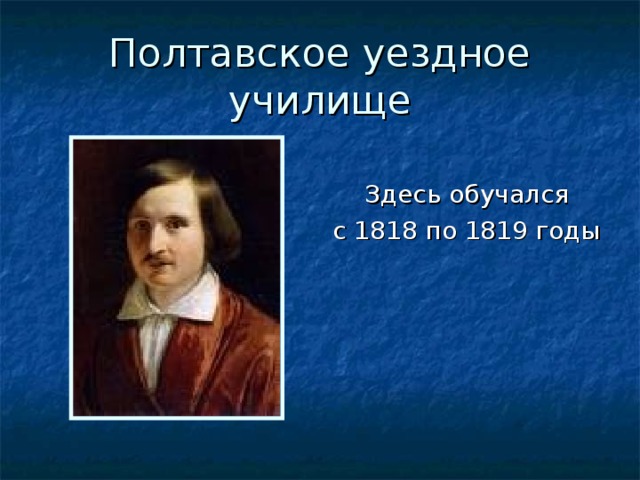 Полтавское уездное училище

Здесь обучался
с 1818 по 1819 годы